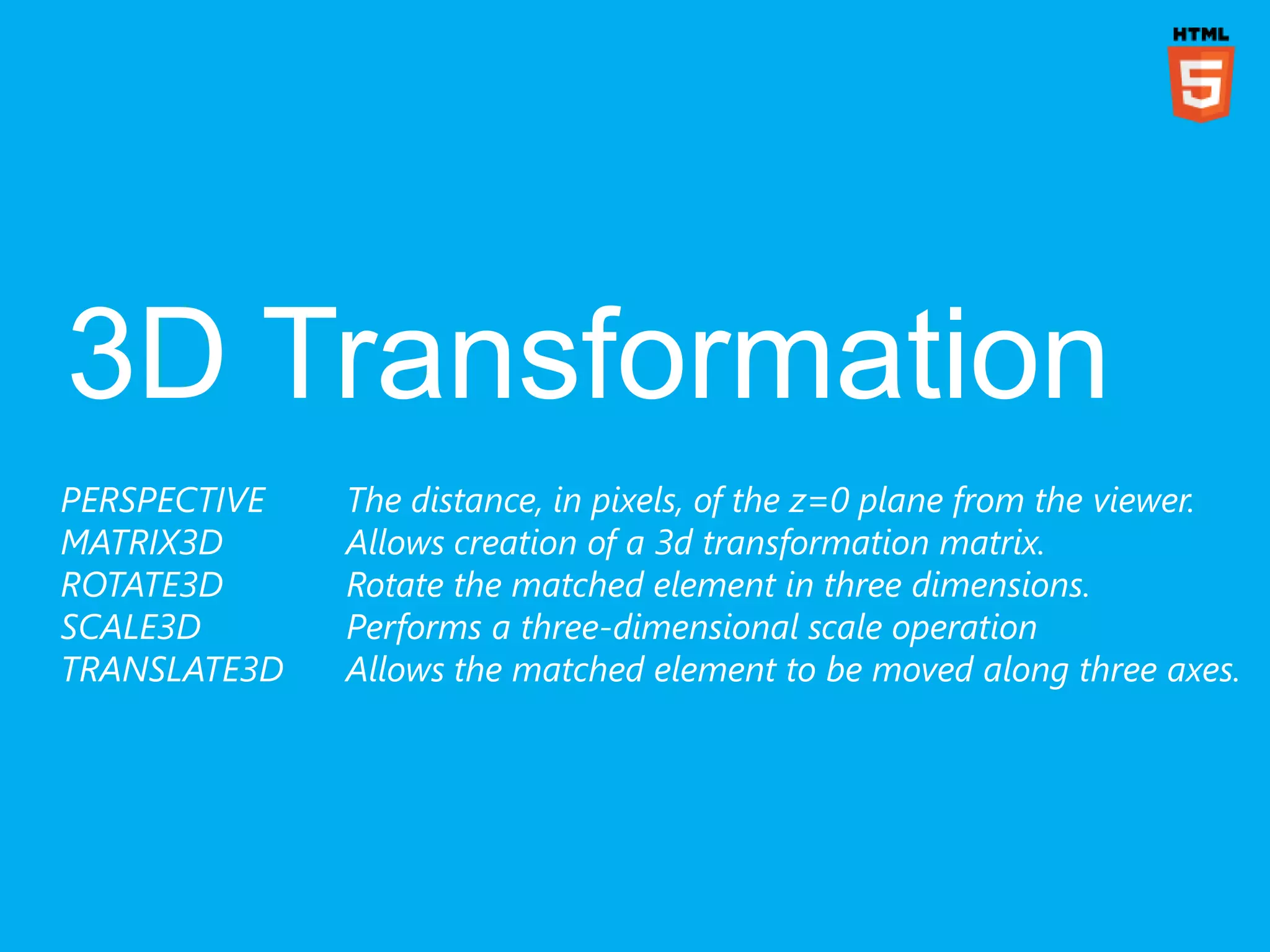 HTML
5

3D Transformation

PERSPECTIVE The distance, in pixels, of the z=0 plane from the viewer.
MATRIX3D Allows creation of a 3d transformation matrix.
ROTATE3D Rotate the matched element in three dimensions.
SCALE3D Performs a three-dimensional scale operation
TRANSLATE3D Allows the matched element to be moved along three axes.